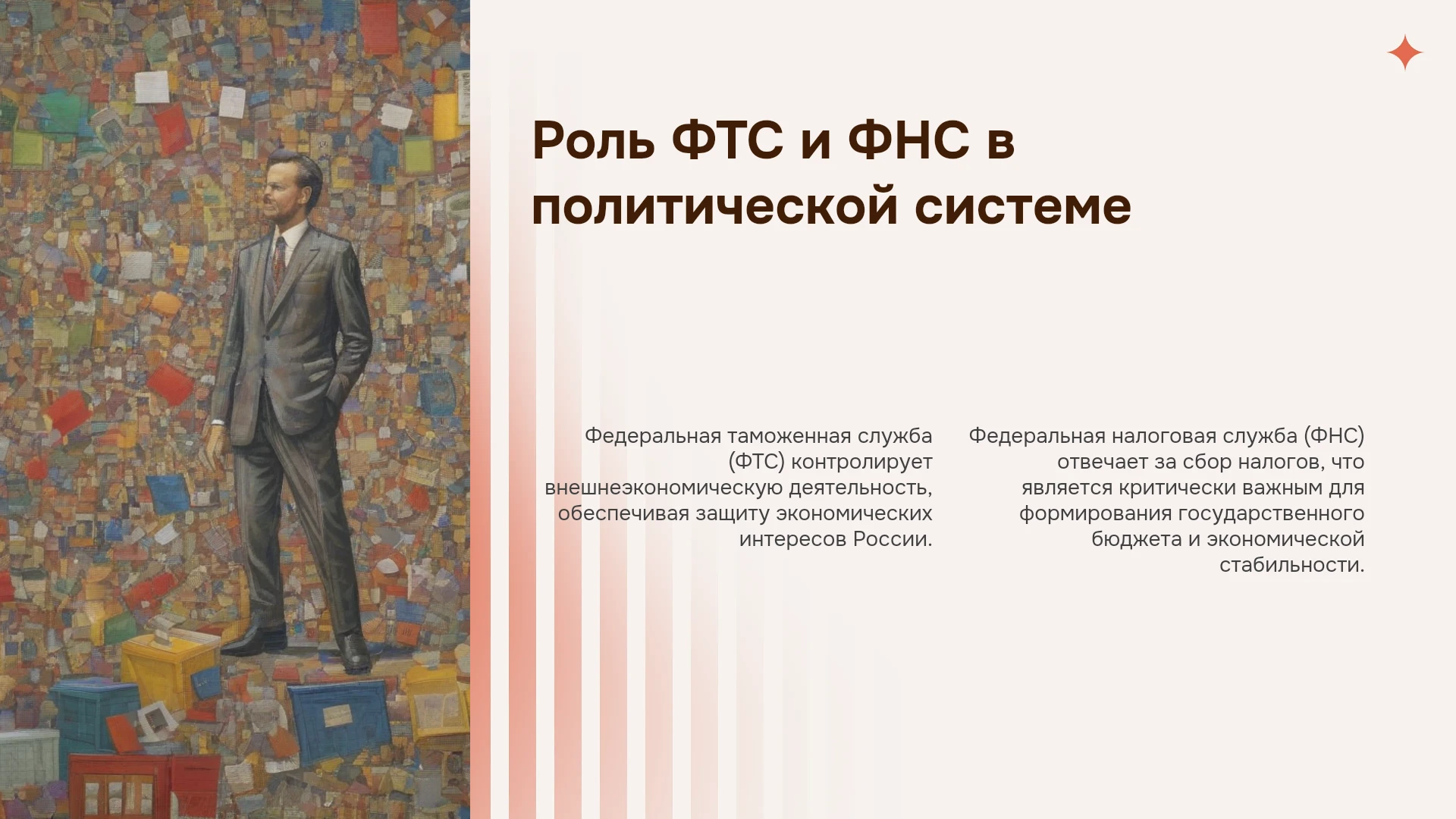 Роль ФТС и ФНС в политической системе

Федеральная таможенная служба (ФТС) контролирует внешнеэкономическую деятельность, обеспечивая защиту экономических интересов России.

Федеральная налоговая служба (ФНС) отвечает за сбор налогов, что является критически важным для формирования государственного бюджета и экономической стабильности.